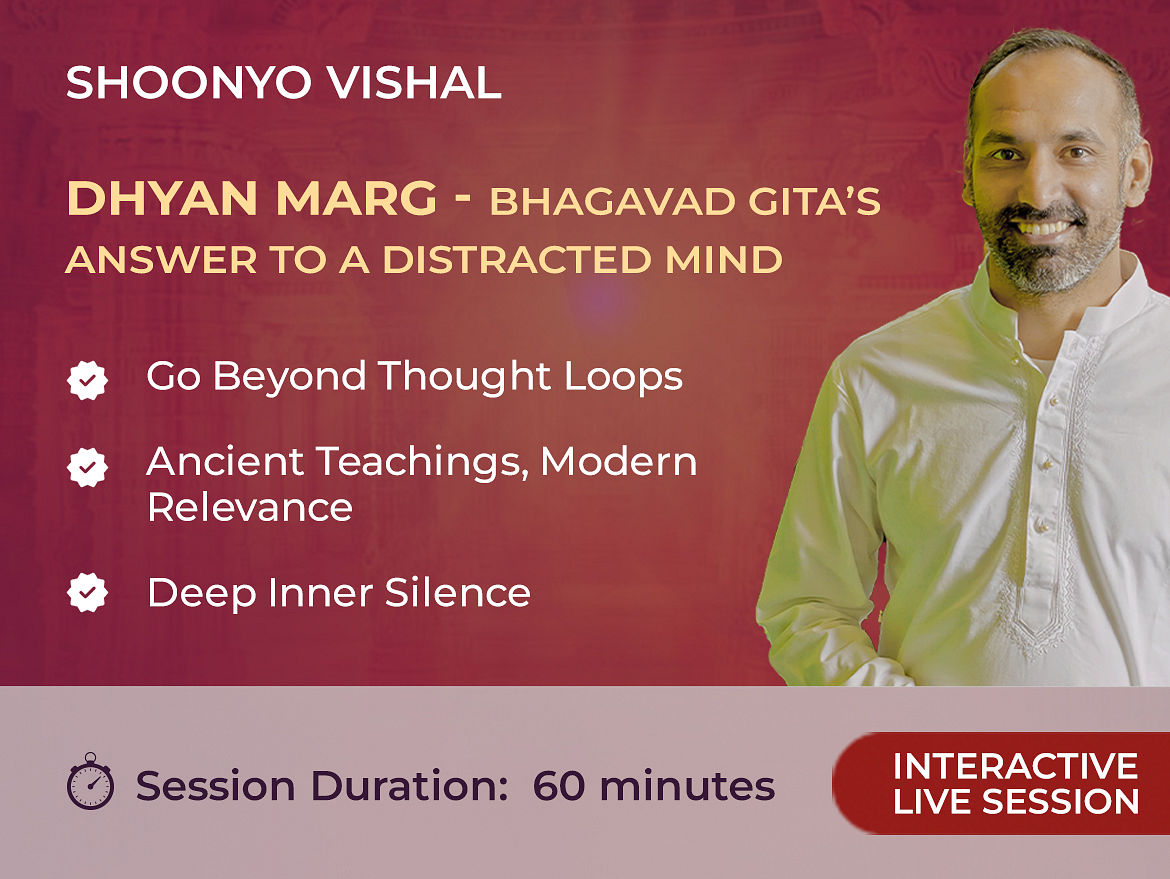 SHOONYO VISHAL

DHYAN MARG - BHAGAVAD GITA'S ANSWER TO A DISTRACTED MIND

Go Beyond Thought Loops

Ancient Teachings, Modern Relevance

Deep Inner Silence

Session Duration: 60 minutes

INTERACTIVE LIVE SESSION